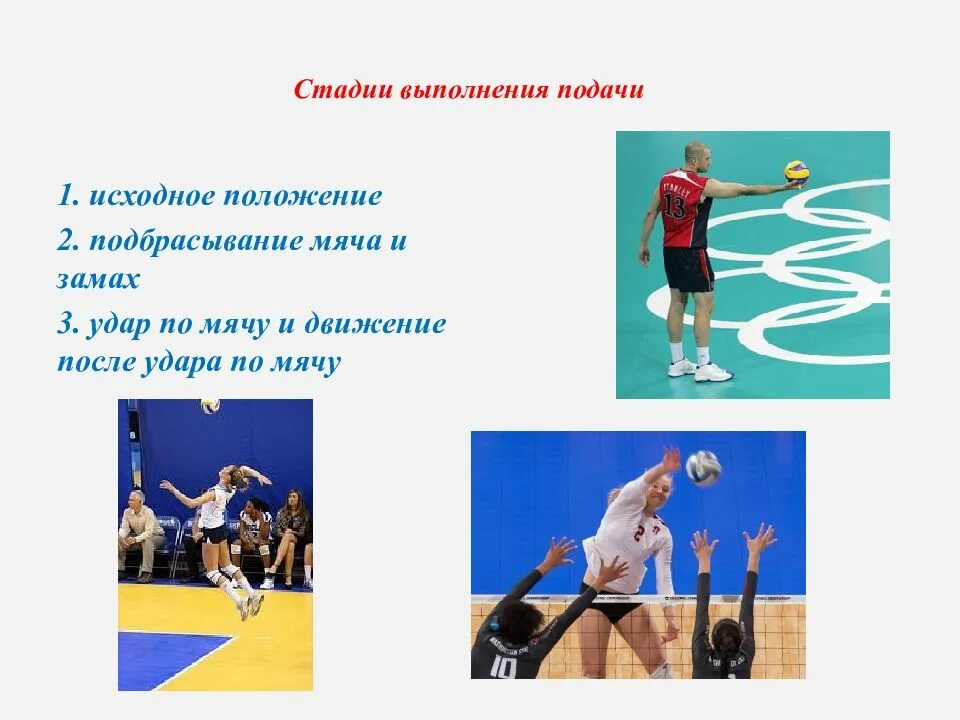 Стадии выполнения подачи

1. исходное положение
2. подбрасывание мяча и замах
3. удар по мячу и движение после удара по мячу

STANLEY
13

2

10